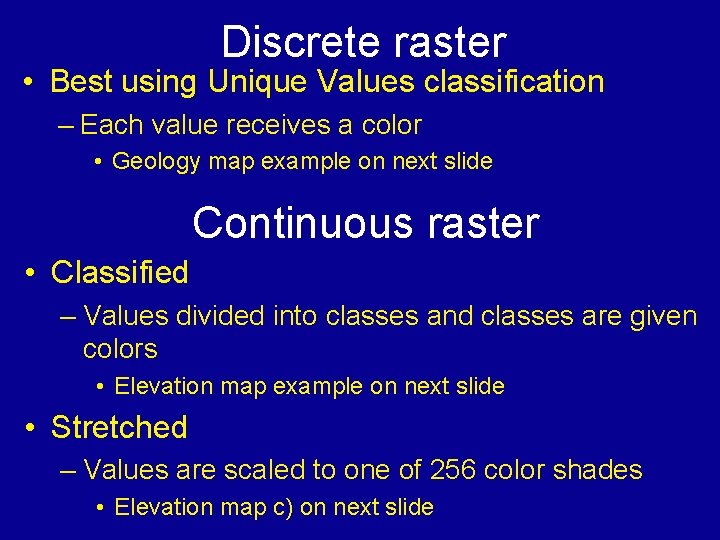 Discrete raster

• Best using Unique Values classification

– Each value receives a color

• Geology map example on next slide

Continuous raster

• Classified

– Values divided into classes and classes are given colors

• Elevation map example on next slide

• Stretched

– Values are scaled to one of 256 color shades

• Elevation map c) on next slide